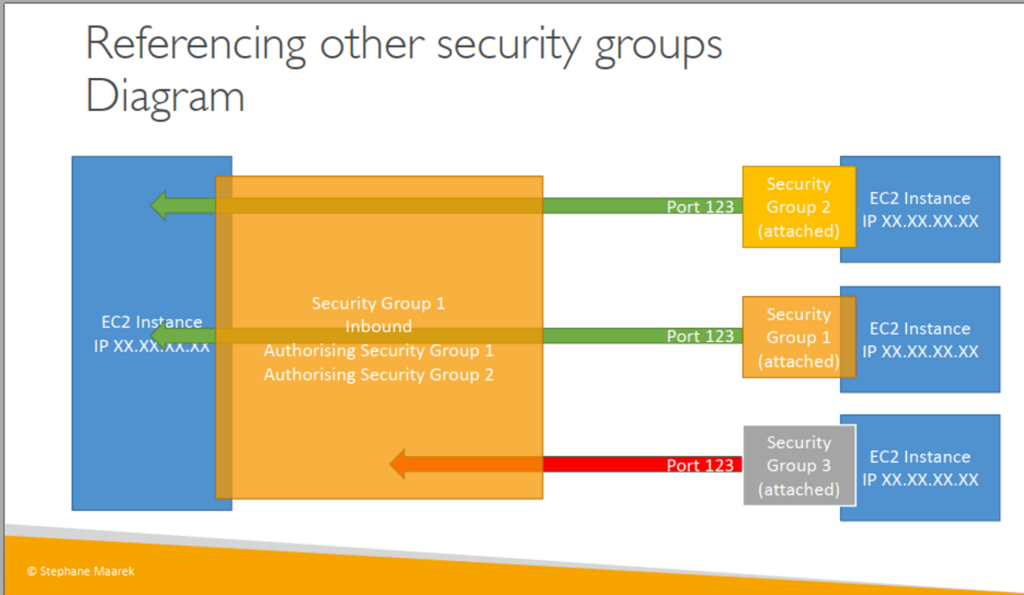 Referencing other security groups Diagram

EC2 Instance
IP XX.XX.XX.XX

Security Group 1
Inbound
Authorising Security Group 1
Authorising Security Group 2

Port 123

Security Group 2 (attached)

EC2 Instance
IP XX.XX.XX.XX

Port 123

Security Group 1 (attached)

EC2 Instance
IP XX.XX.XX.XX

Port 123

Security Group 3 (attached)

EC2 Instance
IP XX.XX.XX.XX

© Stephane Maarek